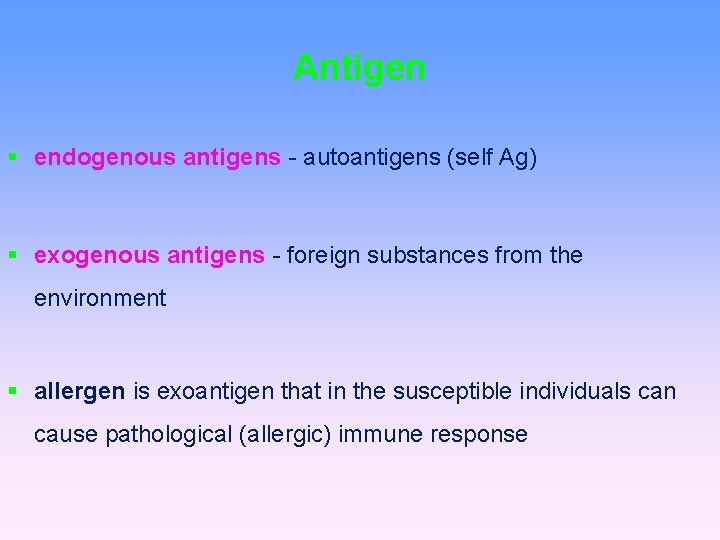 Antigen

▪ endogenous antigens - autoantigens (self Ag)

▪ exogenous antigens - foreign substances from the environment

▪ allergen is exoantigen that in the susceptible individuals can cause pathological (allergic) immune response